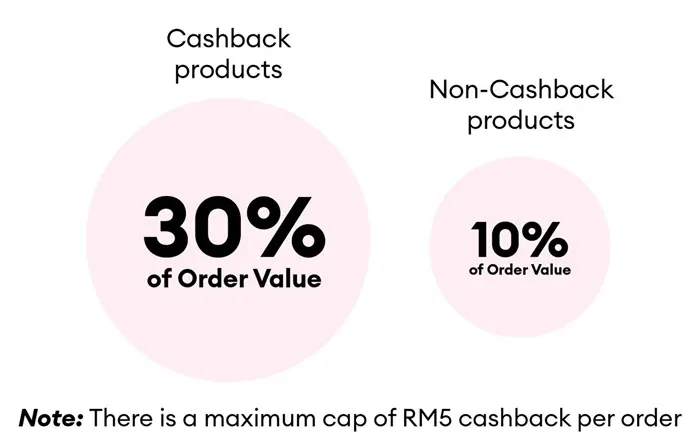 Cashback products

30%
of Order Value

Non-Cashback products

10%
of Order Value

Note: There is a maximum cap of RM5 cashback per order